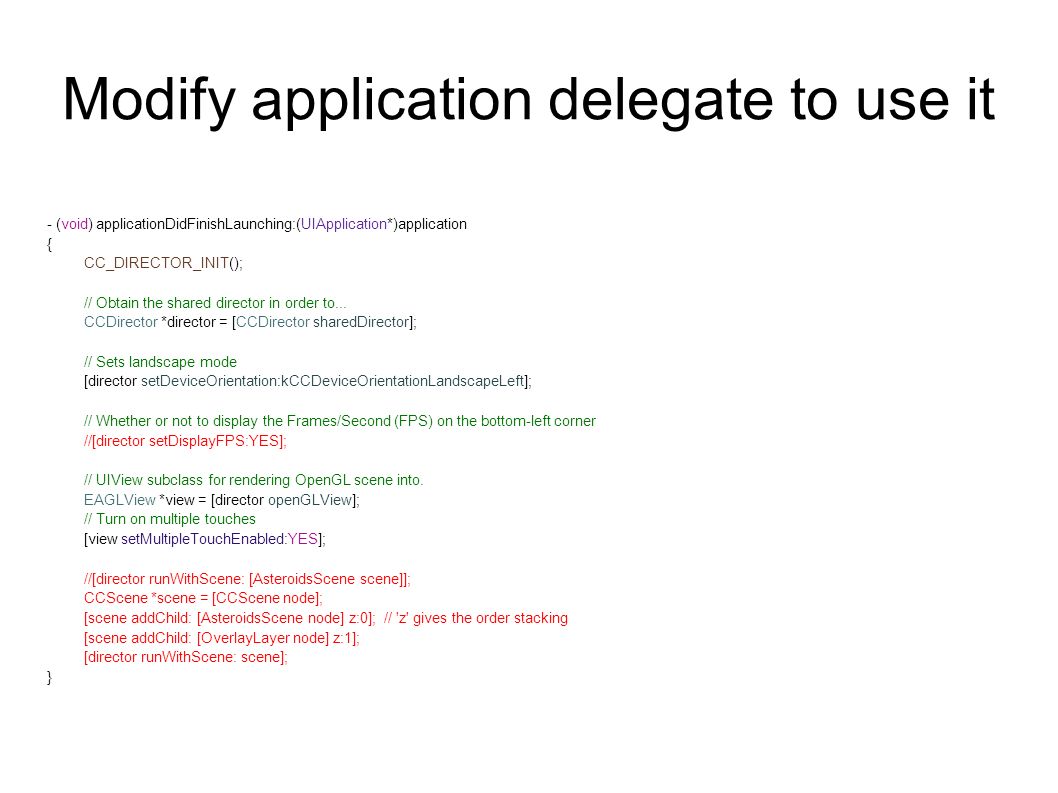 Modify application delegate to use it

- (void) applicationDidFinishLaunching:(UIApplication*)application
{
CC_DIRECTOR_INIT();

// Obtain the shared director in order to...
CCDirector *director = [CCDirector sharedDirector];

// Sets landscape mode
[director setDeviceOrientation:kCCDeviceOrientationLandscapeLeft];

// Whether or not to display the Frames/Second (FPS) on the bottom-left corner
//[director setDisplayFPS:YES];

// UIView subclass for rendering OpenGL scene into.
EAGLView *view = [director openGLView];
// Turn on multiple touches
[view setMultipleTouchEnabled:YES];

//[director runWithScene: [AsteroidsScene scene]];
CCScene *scene = [CCScene node];
[scene addChild: [AsteroidsScene node] z:0]; // 'z' gives the order stacking
[scene addChild: [OverlayLayer node] z:1];
[director runWithScene: scene];
}